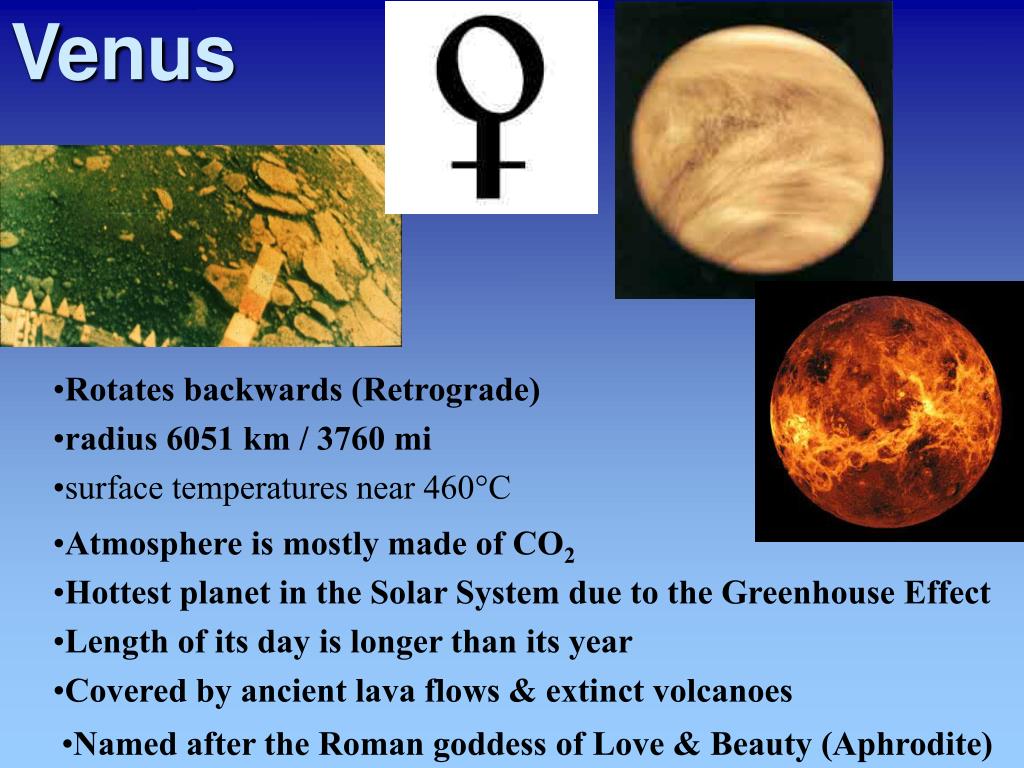 Venus

•Rotates backwards (Retrograde)
•radius 6051 km / 3760 mi
•surface temperatures near 460°C
•Atmosphere is mostly made of $CO_2$
•Hottest planet in the Solar System due to the Greenhouse Effect
•Length of its day is longer than its year
•Covered by ancient lava flows & extinct volcanoes
•Named after the Roman goddess of Love & Beauty (Aphrodite)